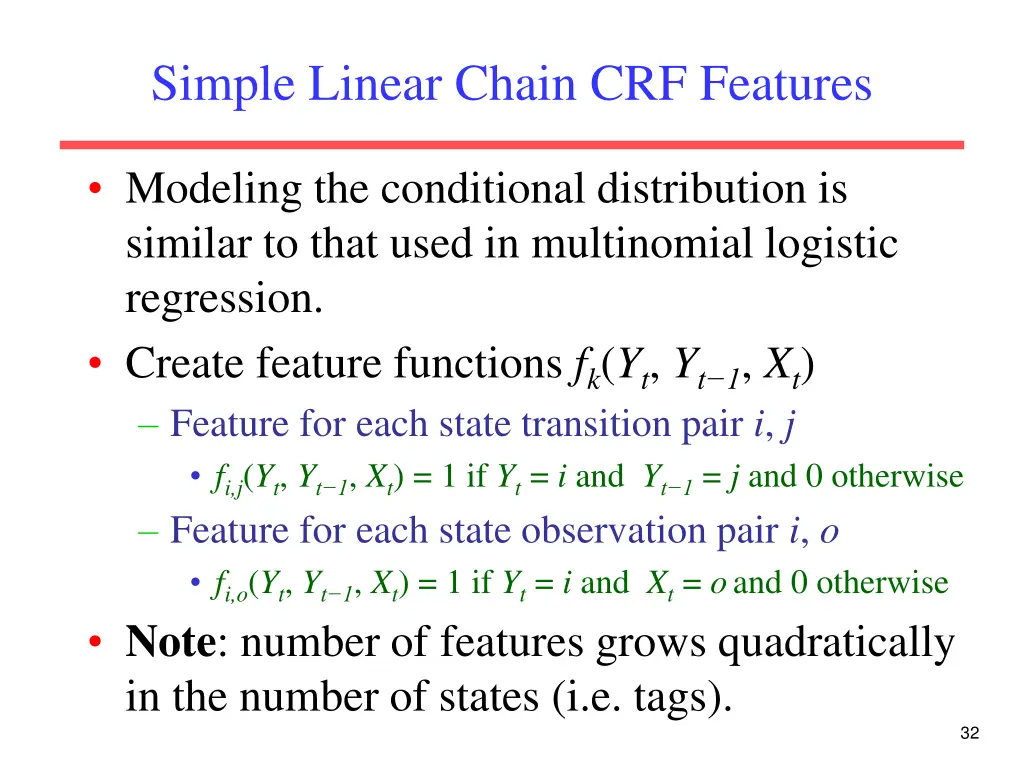 Simple Linear Chain CRF Features

• Modeling the conditional distribution is similar to that used in multinomial logistic regression.
• Create feature functions $f_k(Y_t, Y_{t-1}, X_t)$
– Feature for each state transition pair $i$, $j$
• $f_{i,j}(Y_t, Y_{t-1}, X_t) = 1$ if $Y_t = i$ and $Y_{t-1} = j$ and 0 otherwise
– Feature for each state observation pair $i$, $o$
• $f_{i,o}(Y_t, Y_{t-1}, X_t) = 1$ if $Y_t = i$ and $X_t = o$ and 0 otherwise
• **Note**: number of features grows quadratically in the number of states (i.e. tags).

32